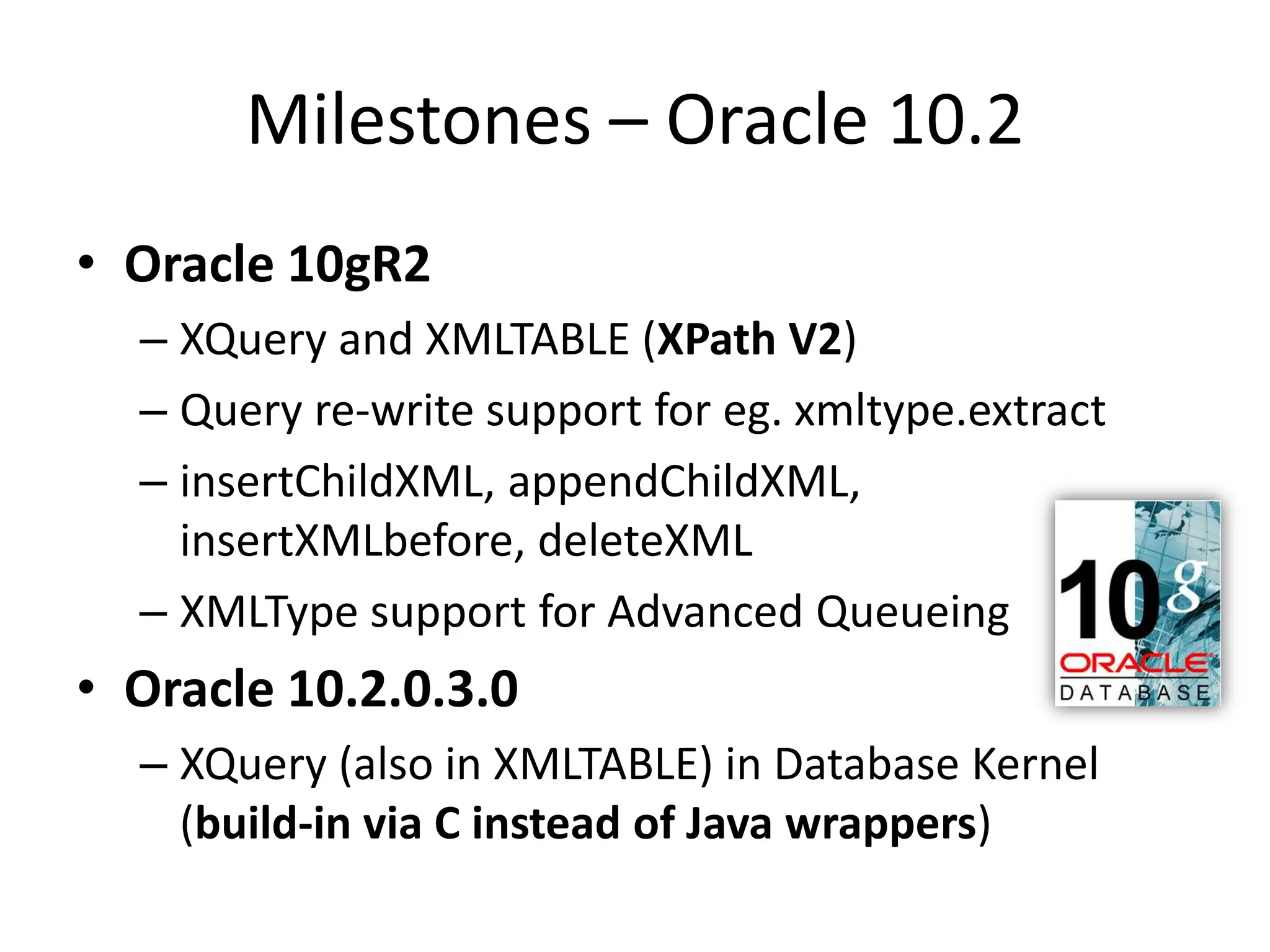 Milestones – Oracle 10.2

• Oracle 10gR2
  – XQuery and XMLTABLE (XPath V2)
  – Query re-write support for eg. xmltype.extract
  – insertChildXML, appendChildXML, insertXMLbefore, deleteXML
  – XMLType support for Advanced Queueing
• Oracle 10.2.0.3.0
  – XQuery (also in XMLTABLE) in Database Kernel (build-in via C instead of Java wrappers)

10g
ORACLE
DATABASE